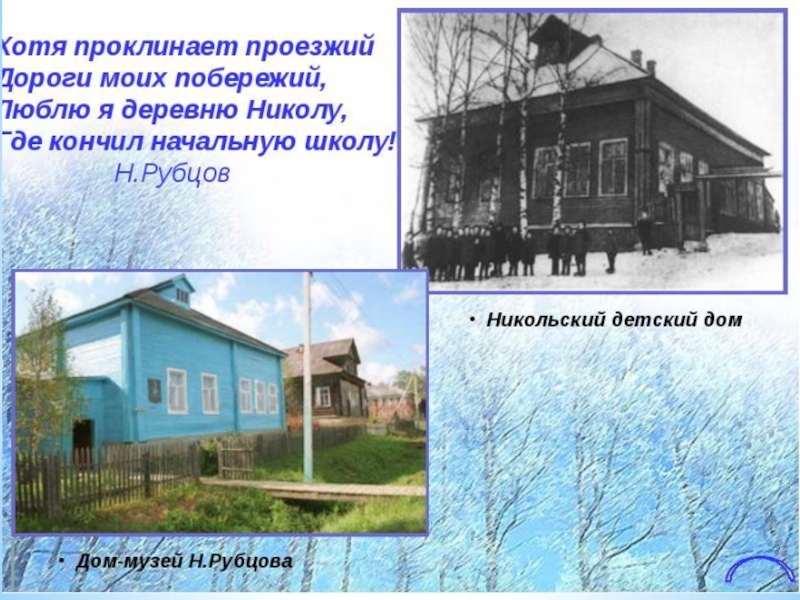 Хотя проклинает проезжий
Дороги моих побережий,
Люблю я деревню Николу,
Где кончил начальную школу!
Н.Рубцов

• Никольский детский дом

• Дом-музей Н.Рубцова